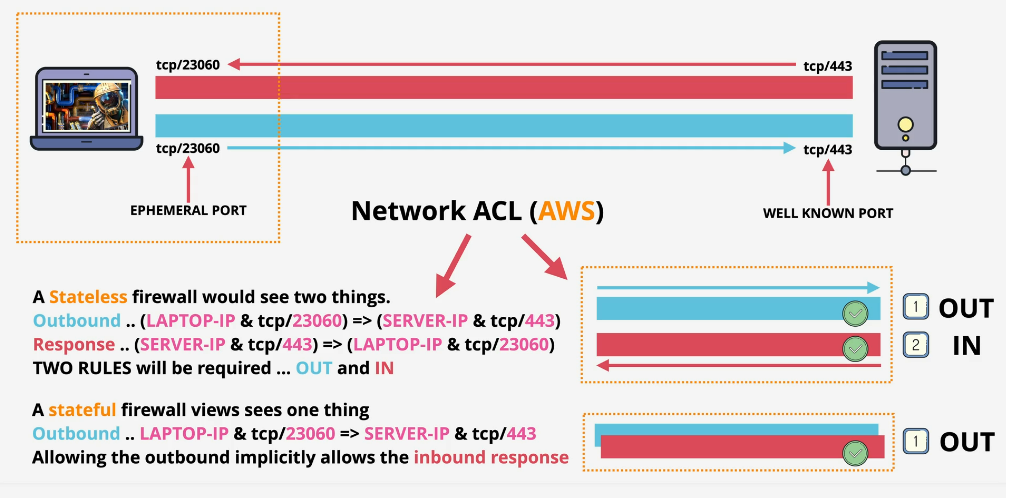 tcp/23060

tcp/443

tcp/23060

tcp/443

EPHEMERAL PORT

Network ACL (AWS)

WELL KNOWN PORT

A Stateless firewall would see two things.
Outbound .. (LAPTOP-IP & tcp/23060) => (SERVER-IP & tcp/443)
Response .. (SERVER-IP & tcp/443) => (LAPTOP-IP & tcp/23060)
TWO RULES will be required ... OUT and IN

1 OUT

2 IN

A stateful firewall views sees one thing
Outbound .. LAPTOP-IP & tcp/23060 => SERVER-IP & tcp/443
Allowing the outbound implicitly allows the inbound response

1 OUT